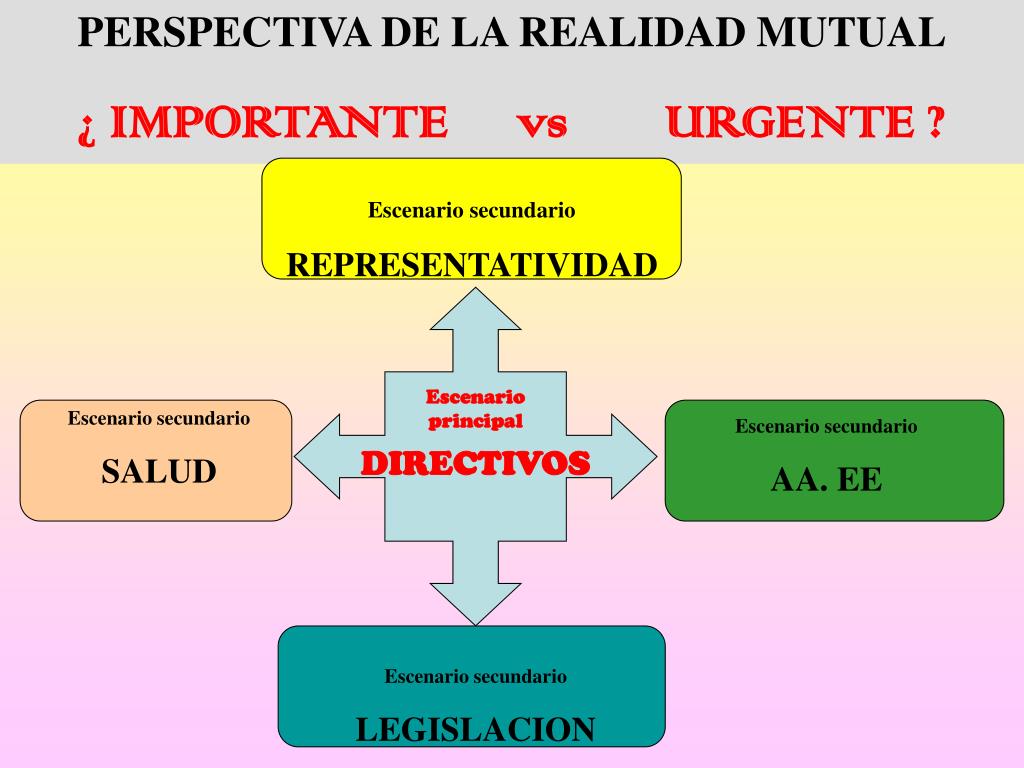 PERSPECTIVA DE LA REALIDAD MUTUAL

¿ IMPORTANTE vs URGENTE ?

Escenario secundario
REPRESENTATIVIDAD

Escenario secundario
SALUD

Escenario principal
DIRECTIVOS

Escenario secundario
AA. EE

Escenario secundario
LEGISLACION